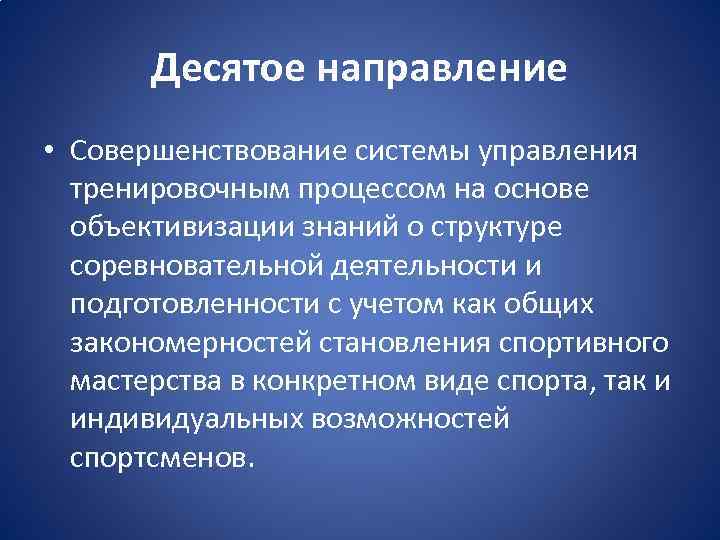 Десятое направление

• Совершенствование системы управления тренировочным процессом на основе объективизации знаний о структуре соревновательной деятельности и подготовленности с учетом как общих закономерностей становления спортивного мастерства в конкретном виде спорта, так и индивидуальных возможностей спортсменов.